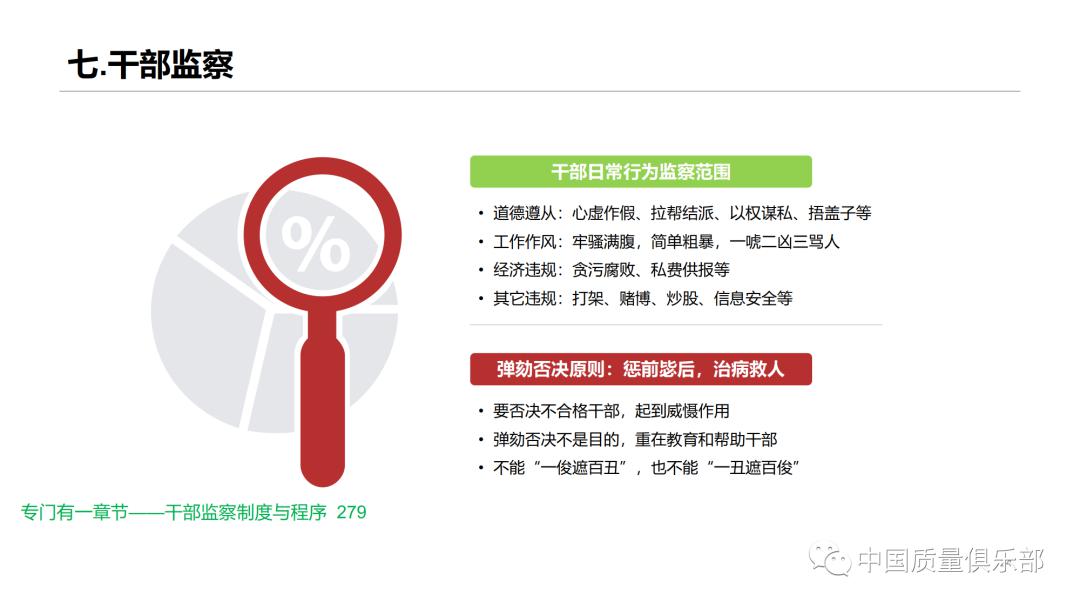 七.干部监察

%

干部日常行为监察范围

• 道德遵从：心虚作假、拉帮结派、以权谋私、捂盖子等
• 工作作风：牢骚满腹，简单粗暴，一唬二凶三骂人
• 经济违规：贪污腐败、私费供报等
• 其它违规：打架、赌博、炒股、信息安全等

弹劾否决原则：惩前毖后，治病救人

• 要否决不合格干部，起到威慑作用
• 弹劾否决不是目的，重在教育和帮助干部
• 不能“一俊遮百丑”，也不能“一丑遮百俊”

专门有一章节——干部监察制度与程序 279

中国质量俱乐部